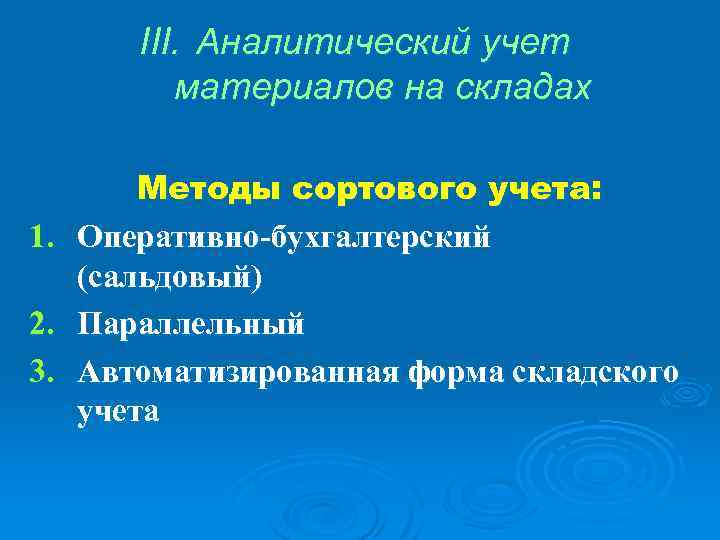 III. Аналитический учет материалов на складах

Методы сортового учета:

1. Оперативно-бухгалтерский (сальдовый)
2. Параллельный
3. Автоматизированная форма складского учета